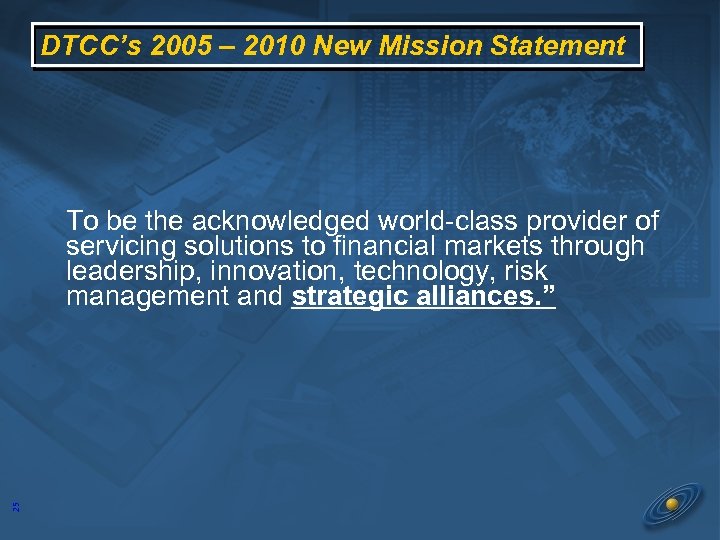 DTCC's 2005 – 2010 New Mission Statement

To be the acknowledged world-class provider of servicing solutions to financial markets through leadership, innovation, technology, risk management and strategic alliances."

25